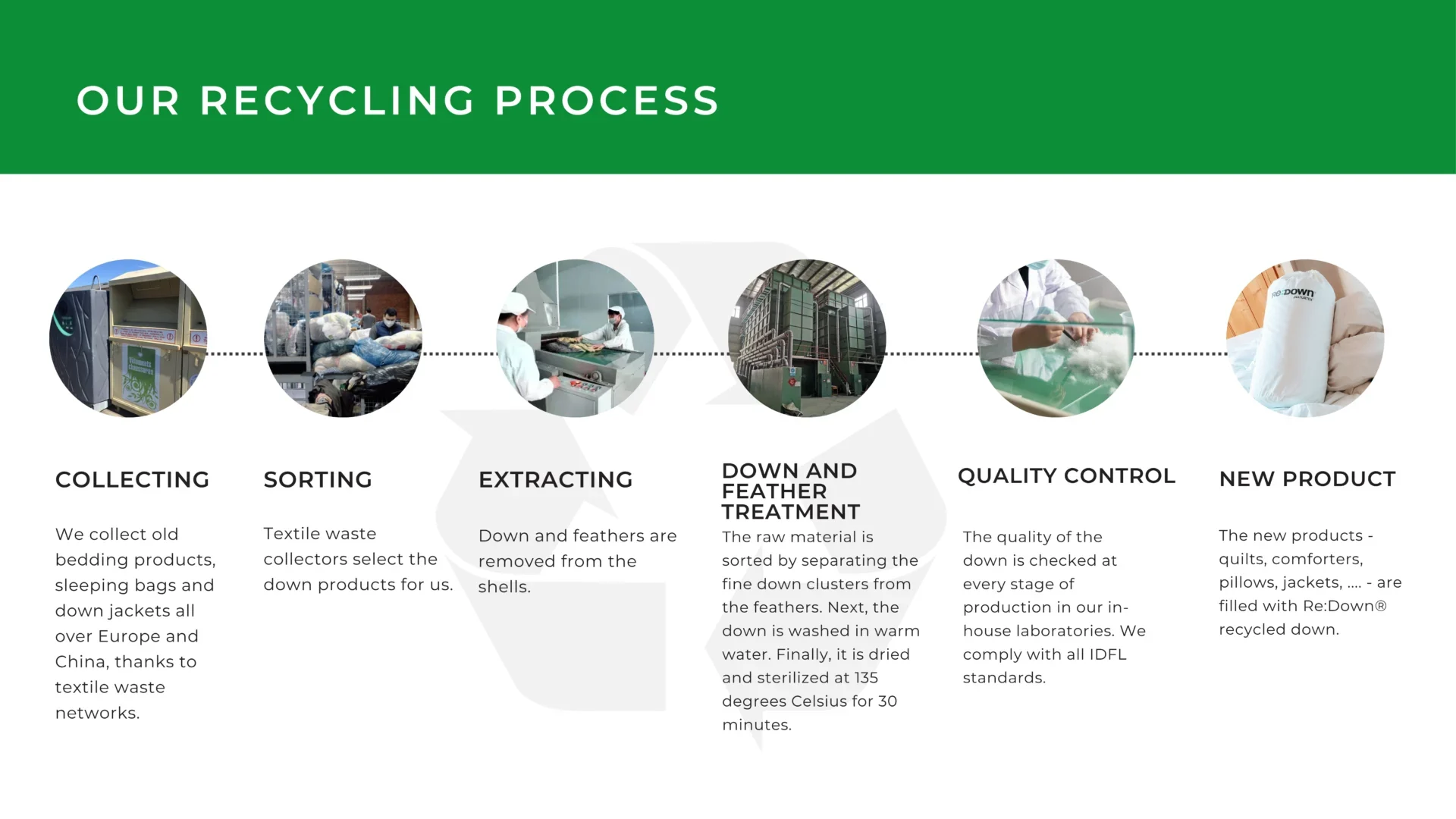 OUR RECYCLING PROCESS

re:Down

COLLECTING

We collect old bedding products, sleeping bags and down jackets all over Europe and China, thanks to textile waste networks.

SORTING

Textile waste collectors select the down products for us.

EXTRACTING

Down and feathers are removed from the shells.

DOWN AND FEATHER TREATMENT

The raw material is sorted by separating the fine down clusters from the feathers. Next, the down is washed in warm water. Finally, it is dried and sterilized at 135 degrees Celsius for 30 minutes.

QUALITY CONTROL

The quality of the down is checked at every stage of production in our in-house laboratories. We comply with all IDFL standards.

NEW PRODUCT

The new products - quilts, comforters, pillows, jackets, .... - are filled with Re:Down® recycled down.